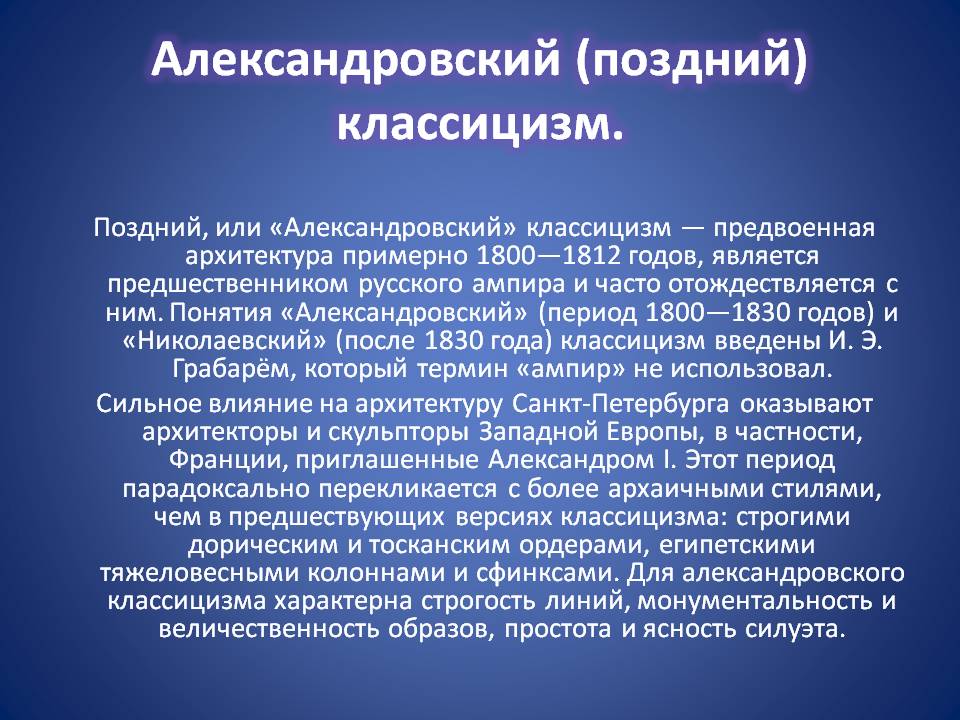 Александровский (поздний) классицизм.

Поздний, или «Александровский» классицизм — предвоенная архитектура примерно 1800—1812 годов, является предшественником русского ампира и часто отождествляется с ним. Понятия «Александровский» (период 1800—1830 годов) и «Николаевский» (после 1830 года) классицизм введены И. Э. Грабарём, который термин «ампир» не использовал.

Сильное влияние на архитектуру Санкт-Петербурга оказывают архитекторы и скульпторы Западной Европы, в частности, Франции, приглашенные Александром I. Этот период парадоксально перекликается с более архаичными стилями, чем в предшествующих версиях классицизма: строгими дорическим и тосканским ордерами, египетскими тяжеловесными колоннами и сфинксами. Для александровского классицизма характерна строгость линий, монументальность и величественность образов, простота и ясность силуэта.